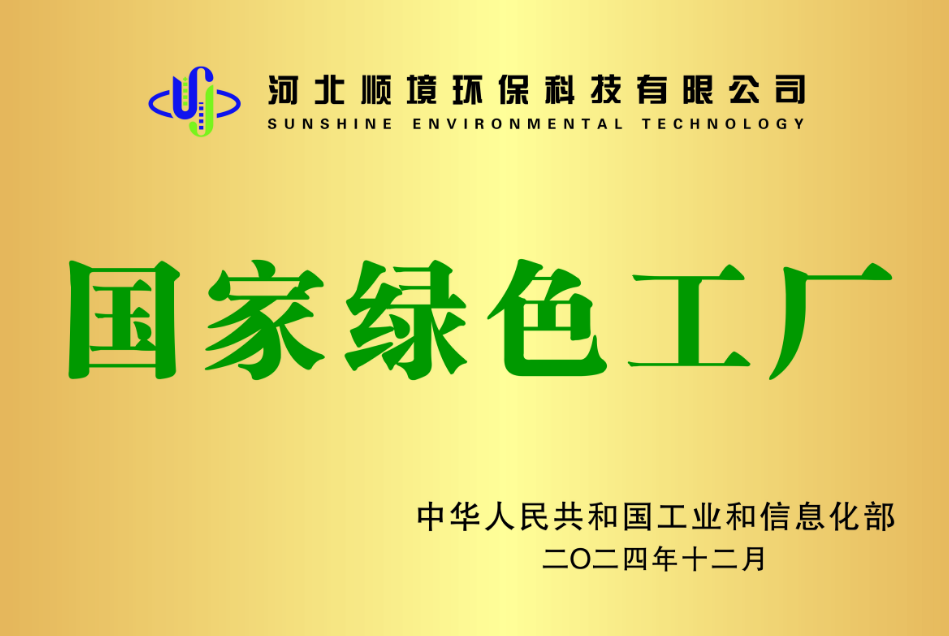 河北顺境环保科技有限公司
SUNSHINE ENVIRONMENTAL TECHNOLOGY

国家绿色工厂

中华人民共和国工业和信息化部
二〇二四年十二月